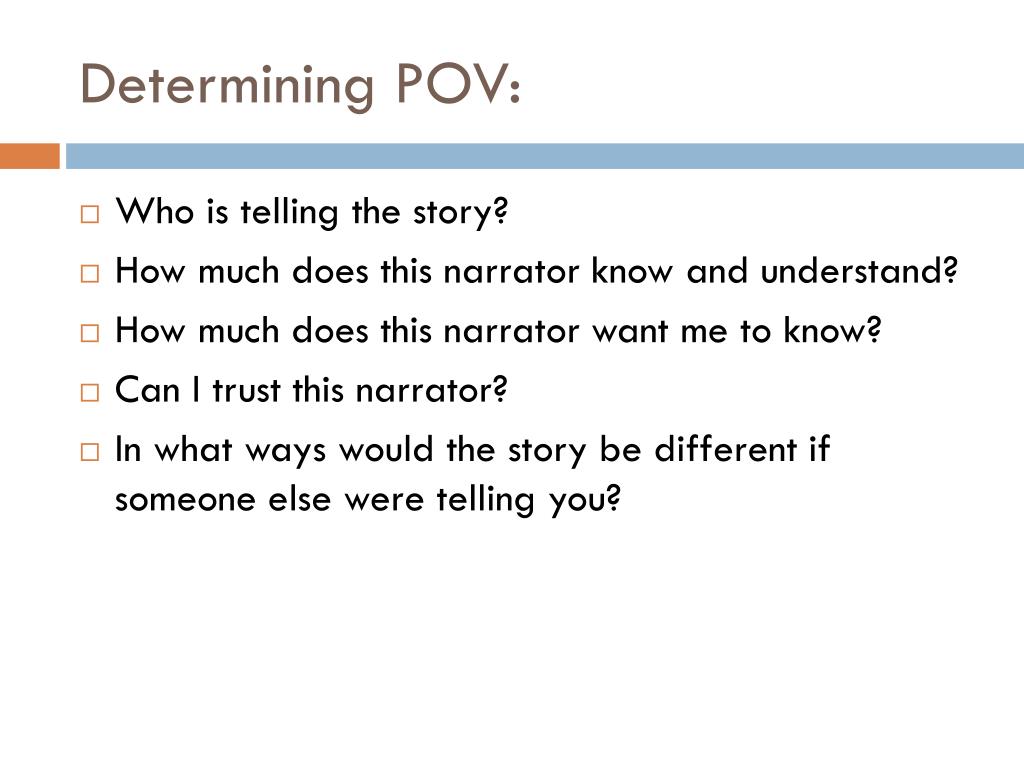 Determining POV:

□ Who is telling the story?
□ How much does this narrator know and understand?
□ How much does this narrator want me to know?
□ Can I trust this narrator?
□ In what ways would the story be different if someone else were telling you?